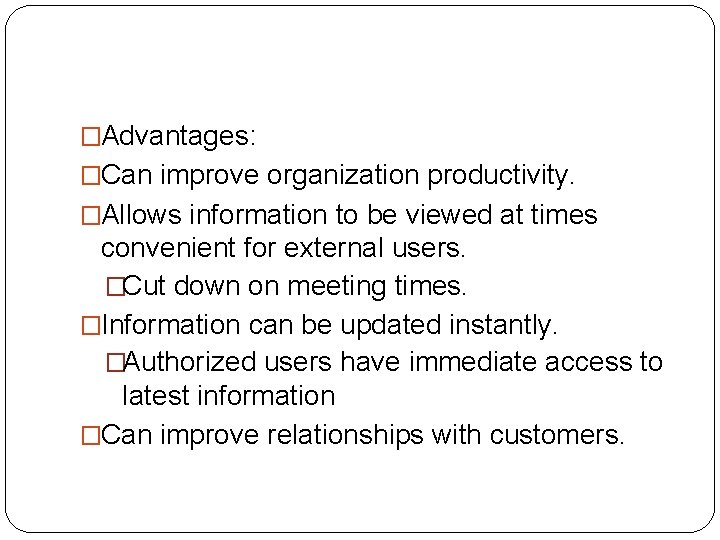 □Advantages:

□Can improve organization productivity.

□Allows information to be viewed at times convenient for external users.

□Cut down on meeting times.

□Information can be updated instantly.

□Authorized users have immediate access to latest information

□Can improve relationships with customers.